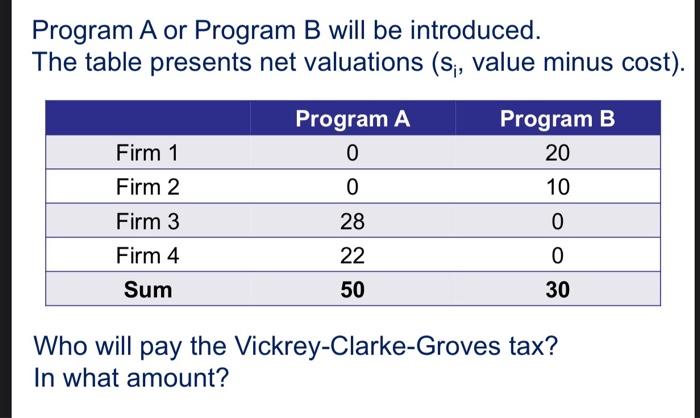 Program A or Program B will be introduced.
The table presents net valuations ($s_i$, value minus cost).

| | Program A | Program B |
|---|---|---|
| Firm 1 | 0 | 20 |
| Firm 2 | 0 | 10 |
| Firm 3 | 28 | 0 |
| Firm 4 | 22 | 0 |
| **Sum** | **50** | **30** |

Who will pay the Vickrey-Clarke-Groves tax?
In what amount?